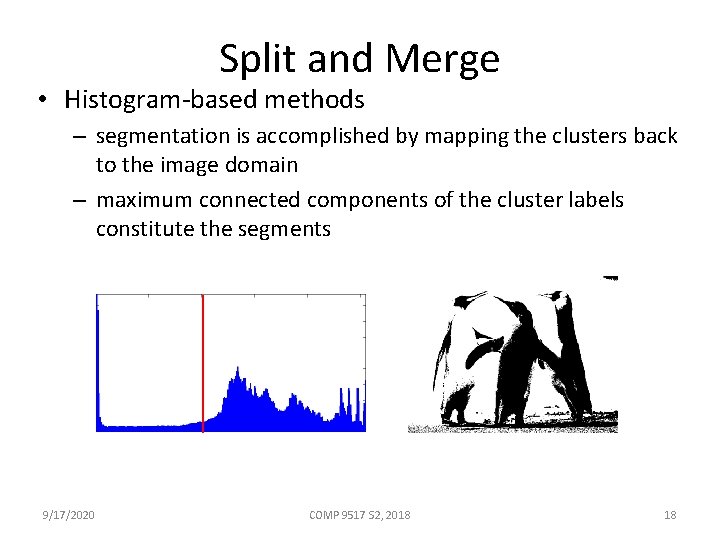 Split and Merge

• Histogram-based methods
  – segmentation is accomplished by mapping the clusters back to the image domain
  – maximum connected components of the cluster labels constitute the segments

9/17/2020 COMP 9517 S2, 2018 18